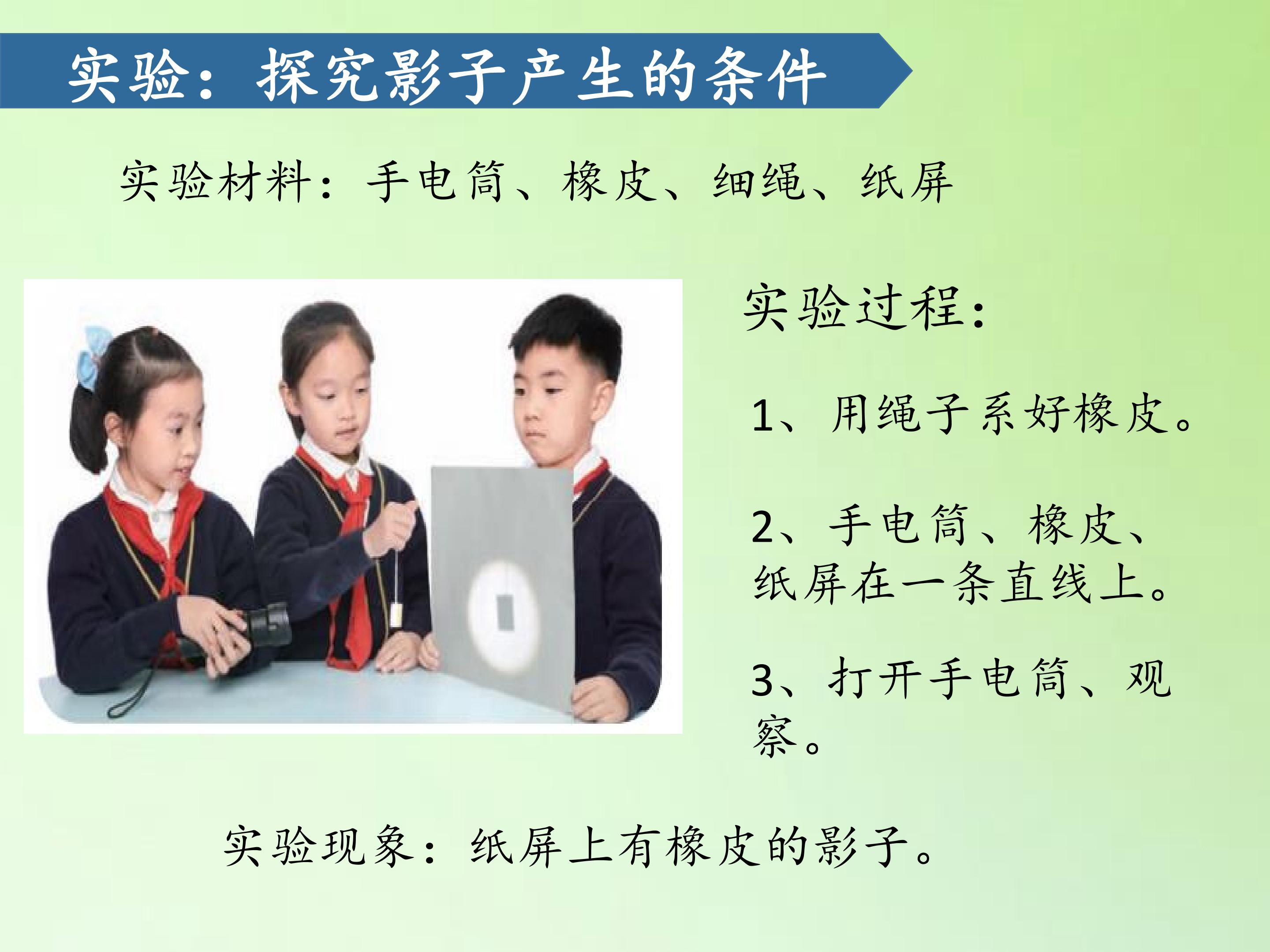 实验：探究影子产生的条件

实验材料：手电筒、橡皮、细绳、纸屏

实验过程：

1、用绳子系好橡皮。

2、手电筒、橡皮、纸屏在一条直线上。

3、打开手电筒、观察。

实验现象：纸屏上有橡皮的影子。